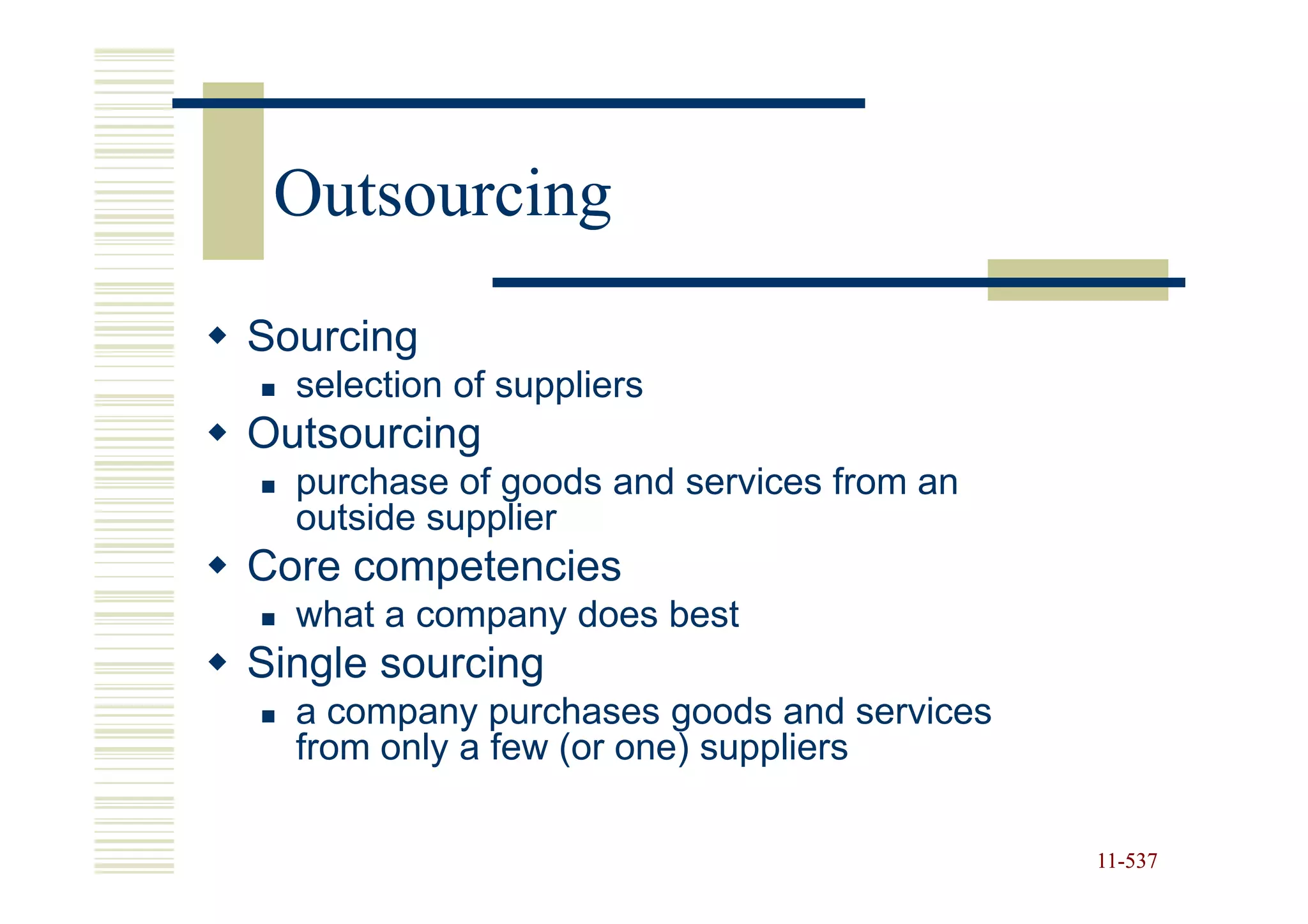 Outsourcing

◆ Sourcing
▪ selection of suppliers
◆ Outsourcing
▪ purchase of goods and services from an outside supplier
◆ Core competencies
▪ what a company does best
◆ Single sourcing
▪ a company purchases goods and services from only a few (or one) suppliers

11-537